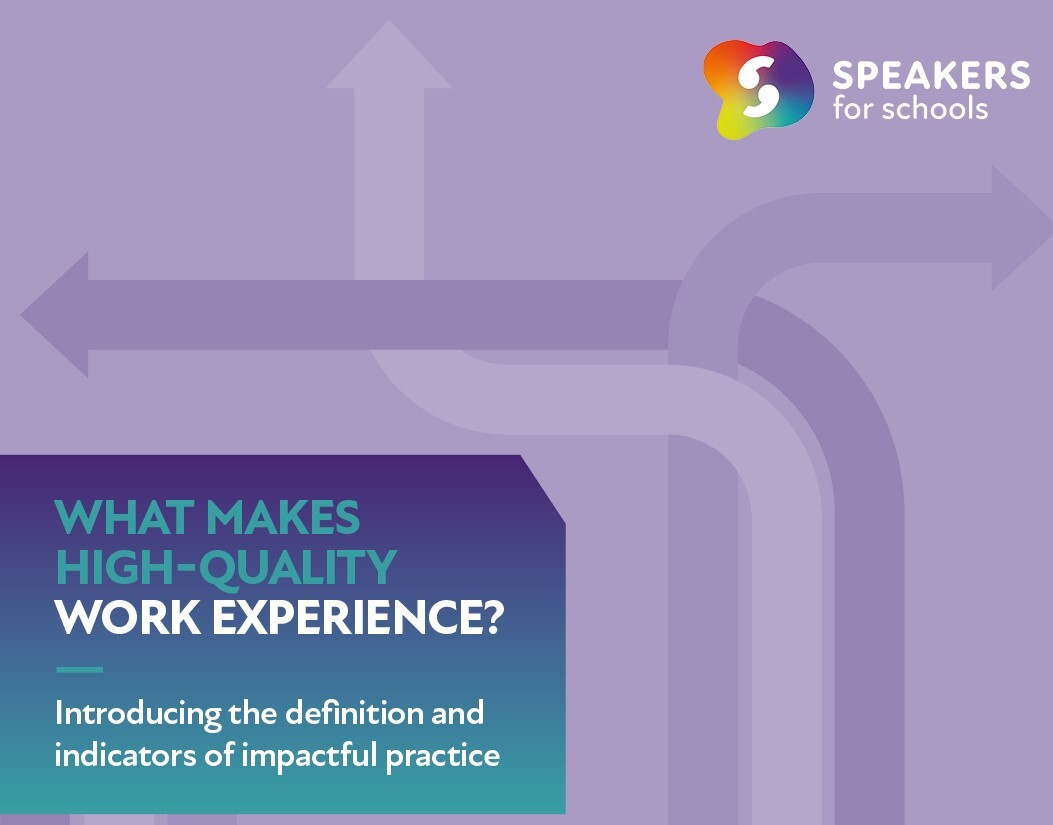 SPEAKERS
for schools

WHAT MAKES HIGH-QUALITY WORK EXPERIENCE?

Introducing the definition and indicators of impactful practice